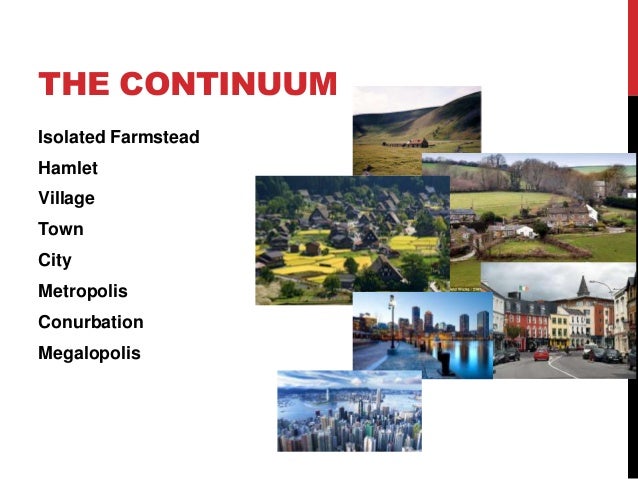 THE CONTINUUM

Isolated Farmstead

Hamlet

Village

Town

City

Metropolis

Conurbation

Megalopolis